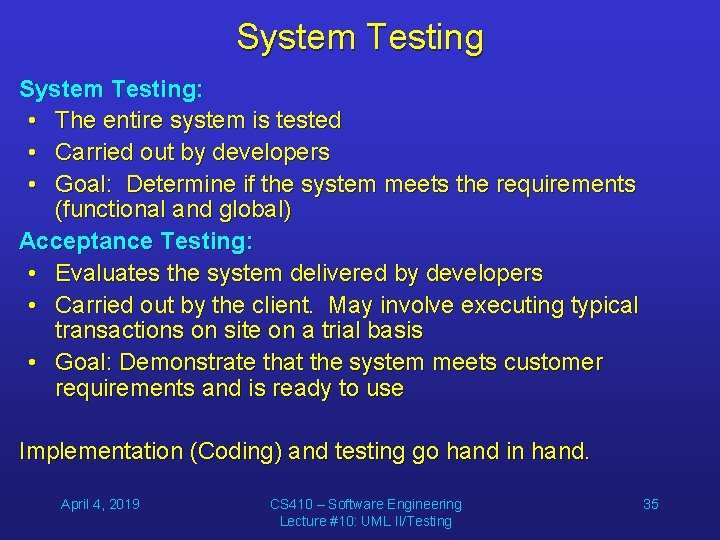 System Testing

System Testing:
• The entire system is tested
• Carried out by developers
• Goal: Determine if the system meets the requirements (functional and global)

Acceptance Testing:
• Evaluates the system delivered by developers
• Carried out by the client. May involve executing typical transactions on site on a trial basis
• Goal: Demonstrate that the system meets customer requirements and is ready to use

Implementation (Coding) and testing go hand in hand.

April 4, 2019

CS410 – Software Engineering
Lecture #10: UML II/Testing

35